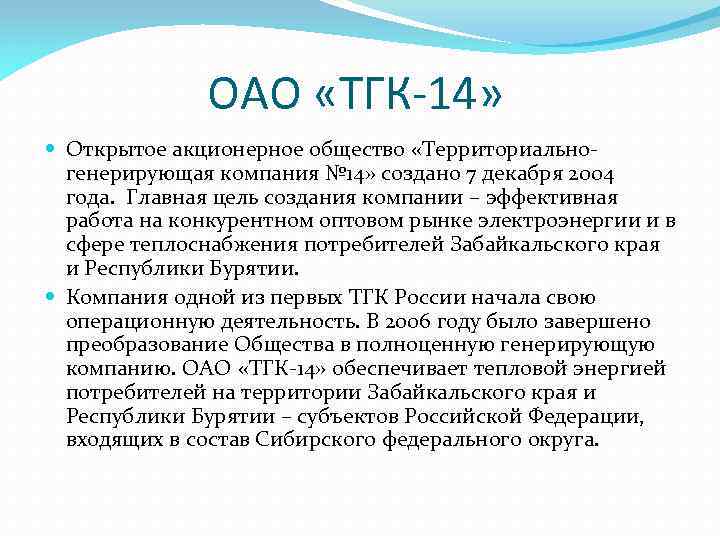 ОАО «ТГК-14»

Открытое акционерное общество «Территориально-генерирующая компания №14» создано 7 декабря 2004 года. Главная цель создания компании – эффективная работа на конкурентном оптовом рынке электроэнергии и в сфере теплоснабжения потребителей Забайкальского края и Республики Бурятии.

Компания одной из первых ТГК России начала свою операционную деятельность. В 2006 году было завершено преобразование Общества в полноценную генерирующую компанию. ОАО «ТГК-14» обеспечивает тепловой энергией потребителей на территории Забайкальского края и Республики Бурятии – субъектов Российской Федерации, входящих в состав Сибирского федерального округа.